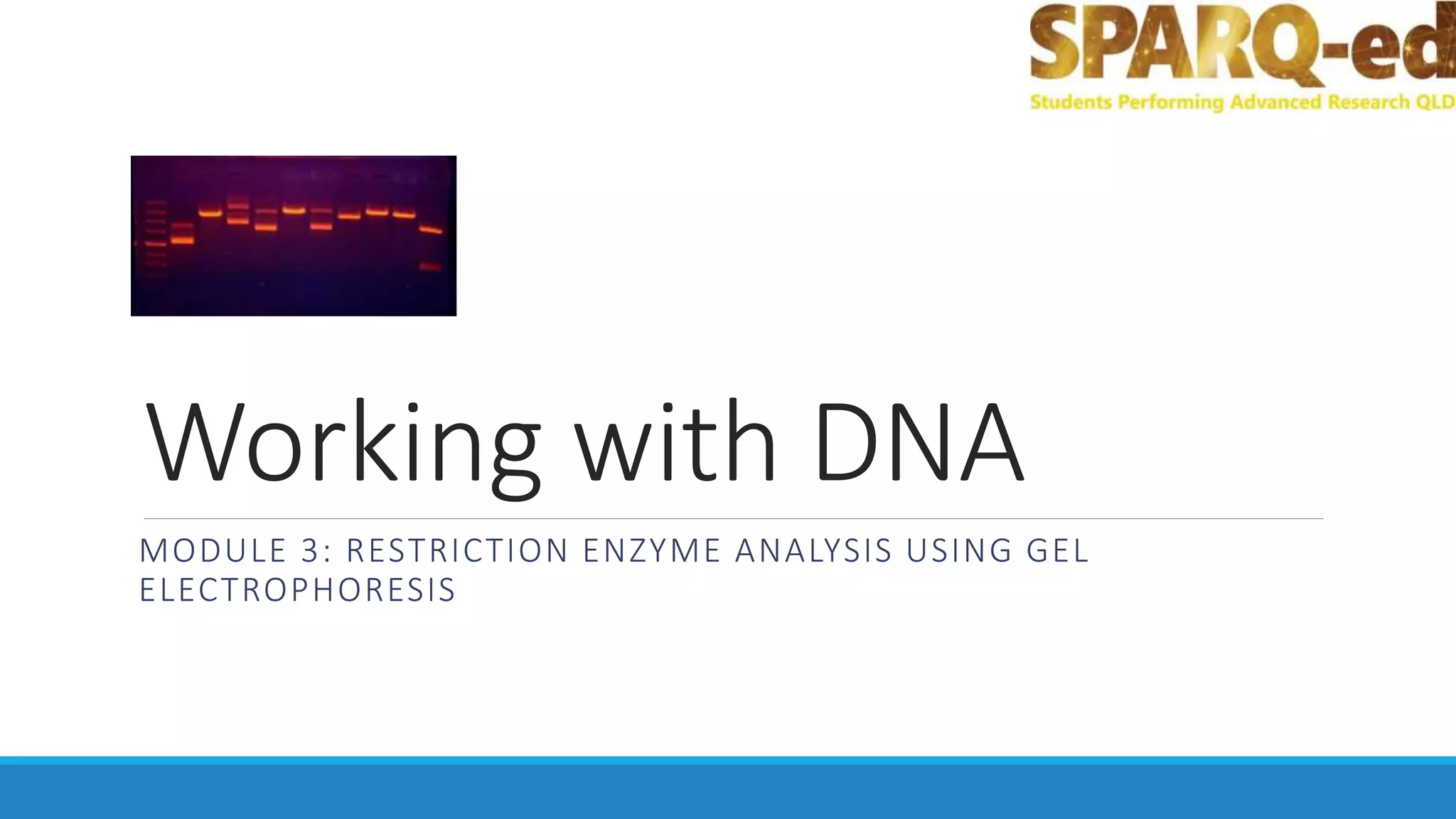 SPARQ-ed
Students Performing Advanced Research QLD

Working with DNA

MODULE 3: RESTRICTION ENZYME ANALYSIS USING GEL ELECTROPHORESIS